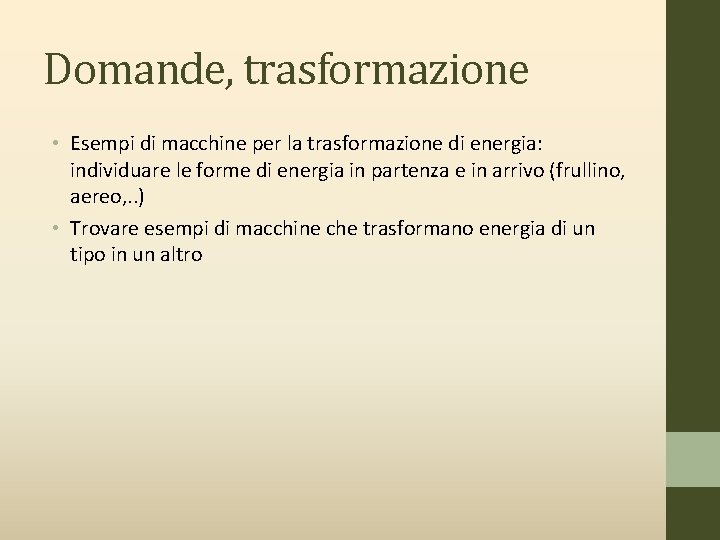 Domande, trasformazione

• Esempi di macchine per la trasformazione di energia: individuare le forme di energia in partenza e in arrivo (frullino, aereo,..)
• Trovare esempi di macchine che trasformano energia di un tipo in un altro